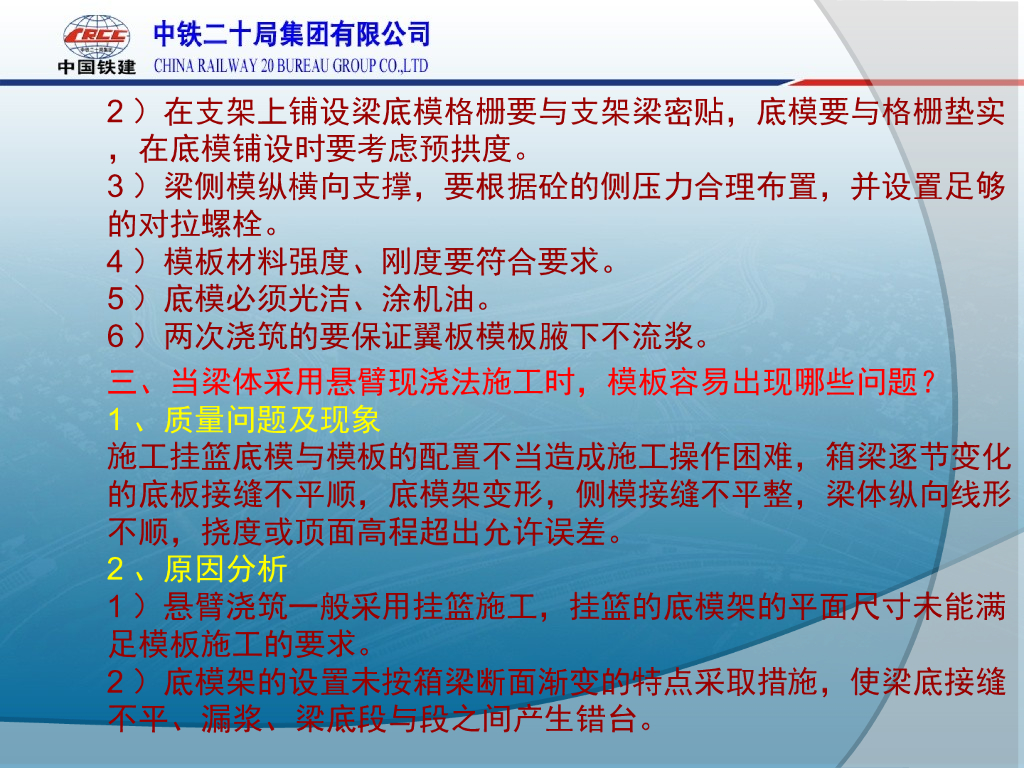 CRCC
中国铁建
中铁二十局集团有限公司
CHINA RAILWAY 20 BUREAU GROUP CO.,LTD

2）在支架上铺设梁底模格栅要与支架梁密贴，底模要与格栅垫实，在底模铺设时要考虑预拱度。
3）梁侧模纵横向支撑，要根据砼的侧压力合理布置，并设置足够的对拉螺栓。
4）模板材料强度、刚度要符合要求。
5）底模必须光洁、涂机油。
6）两次浇筑的要保证翼板模板腋下不流浆。
三、当梁体采用悬臂现浇法施工时，模板容易出现哪些问题？
1、质量问题及现象
施工挂篮底模与模板的配置不当造成施工操作困难，箱梁逐节变化的底板接缝不平顺，底模架变形，侧模接缝不平整，梁体纵向线形不顺，挠度或顶面高程超出允许误差。
2、原因分析
1）悬臂浇筑一般采用挂篮施工，挂篮的底模架的平面尺寸未能满足模板施工的要求。
2）底模架的设置未按箱梁断面渐变的特点采取措施，使梁底接缝不平、漏浆、梁底段与段之间产生错台。